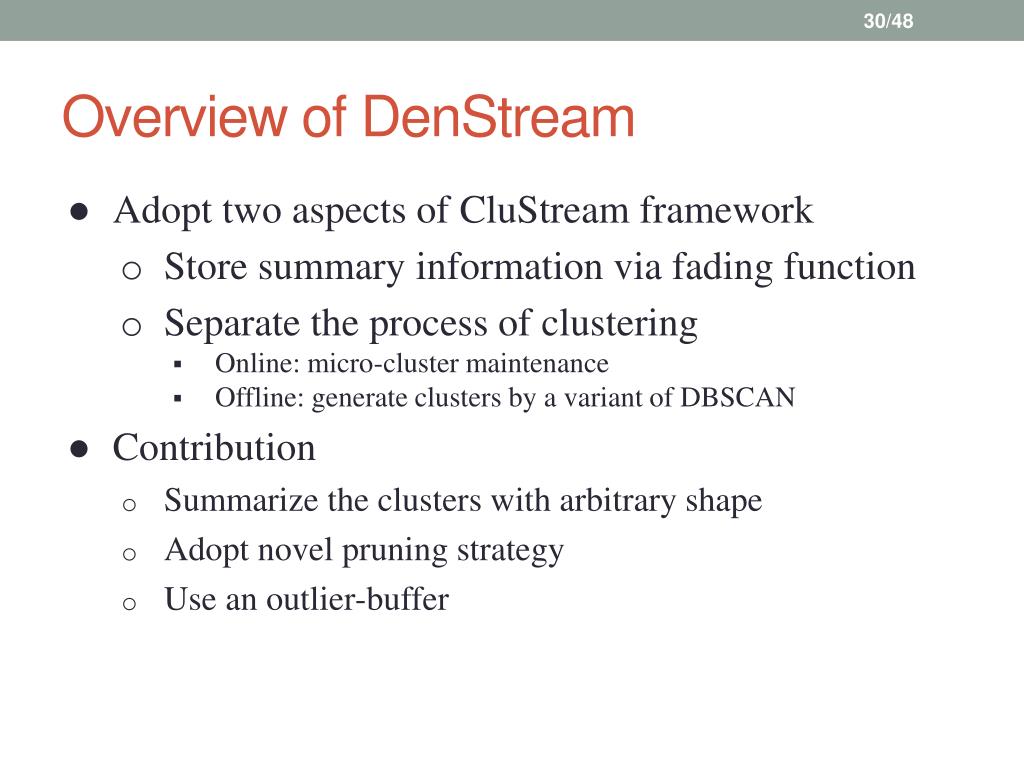 30/48

Overview of DenStream

● Adopt two aspects of CluStream framework
  o Store summary information via fading function
  o Separate the process of clustering
    ▪ Online: micro-cluster maintenance
    ▪ Offline: generate clusters by a variant of DBSCAN
● Contribution
  o Summarize the clusters with arbitrary shape
  o Adopt novel pruning strategy
  o Use an outlier-buffer